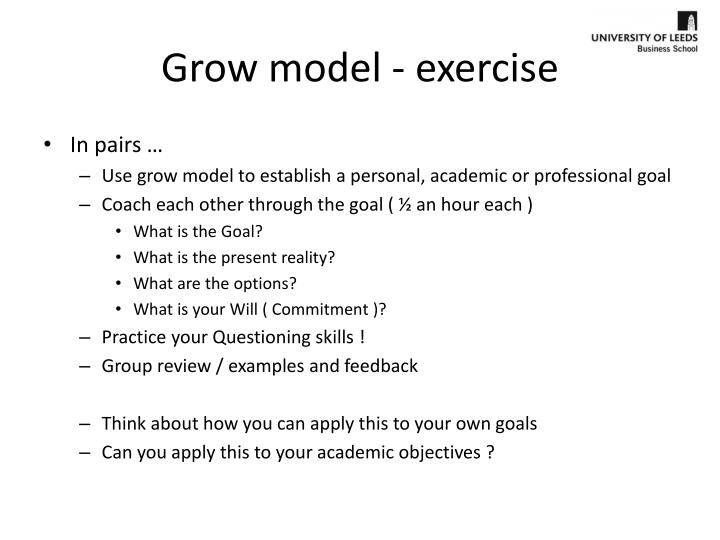 UNIVERSITY OF LEEDS
Business School

Grow model - exercise

• In pairs …
– Use grow model to establish a personal, academic or professional goal
– Coach each other through the goal ( ½ an hour each )
• What is the Goal?
• What is the present reality?
• What are the options?
• What is your Will ( Commitment )?
– Practice your Questioning skills !
– Group review / examples and feedback

– Think about how you can apply this to your own goals
– Can you apply this to your academic objectives ?